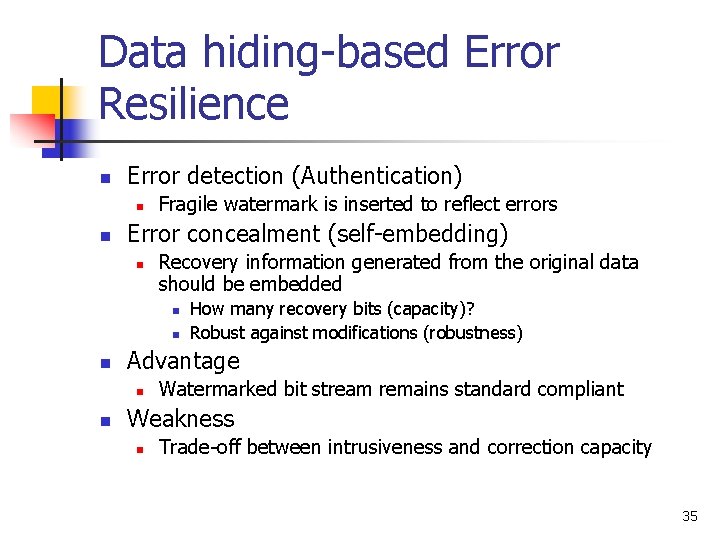 Data hiding-based Error Resilience

- Error detection (Authentication)
  - Fragile watermark is inserted to reflect errors
- Error concealment (self-embedding)
  - Recovery information generated from the original data should be embedded
    - How many recovery bits (capacity)?
    - Robust against modifications (robustness)
- Advantage
  - Watermarked bit stream remains standard compliant
- Weakness
  - Trade-off between intrusiveness and correction capacity

35